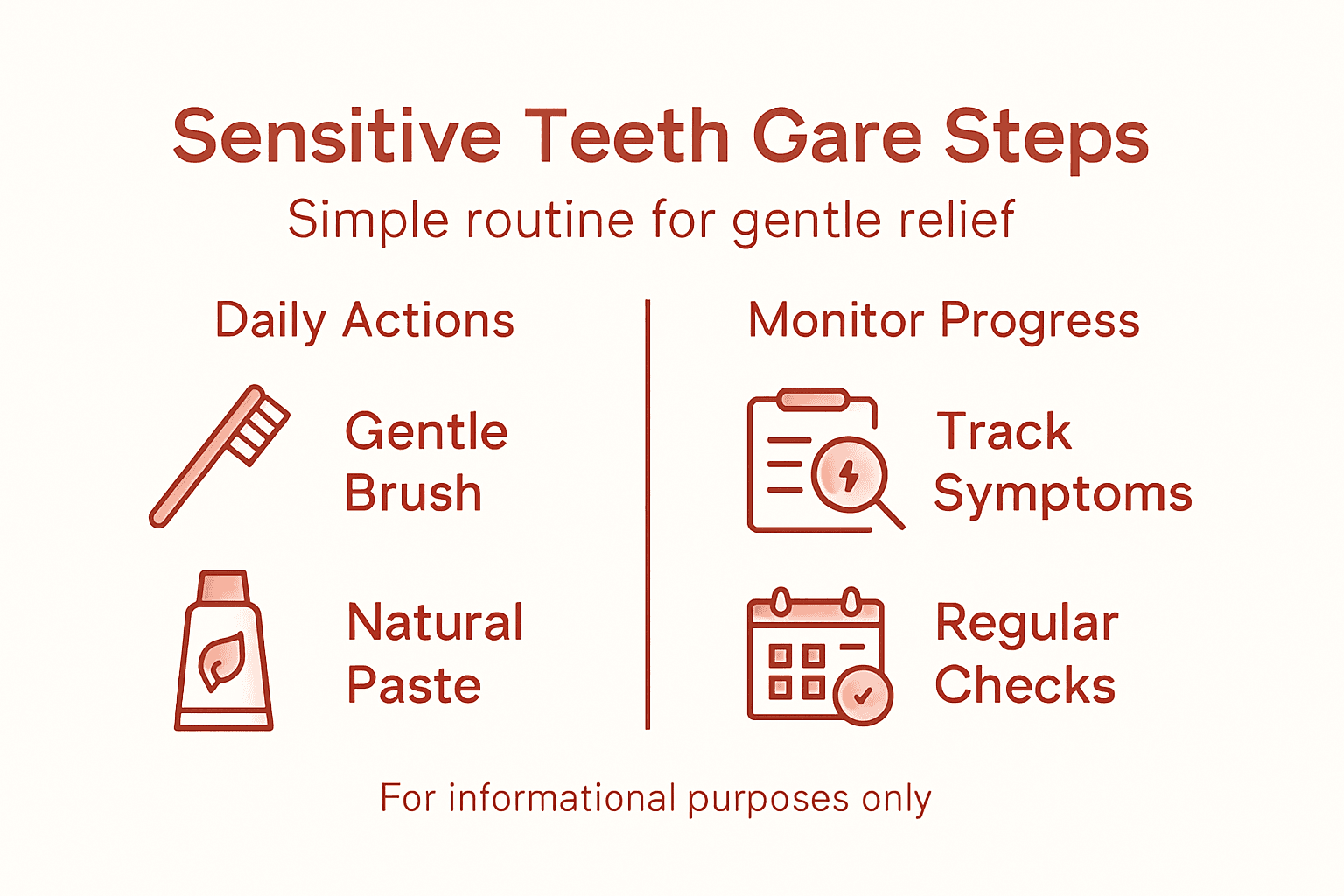 Sensitive Teeth Gare Steps

Simple routine for gentle relief

Daily Actions

Gentle Brush

Natural Paste

Monitor Progress

Track Symptoms

Regular Checks

For informational purposes only